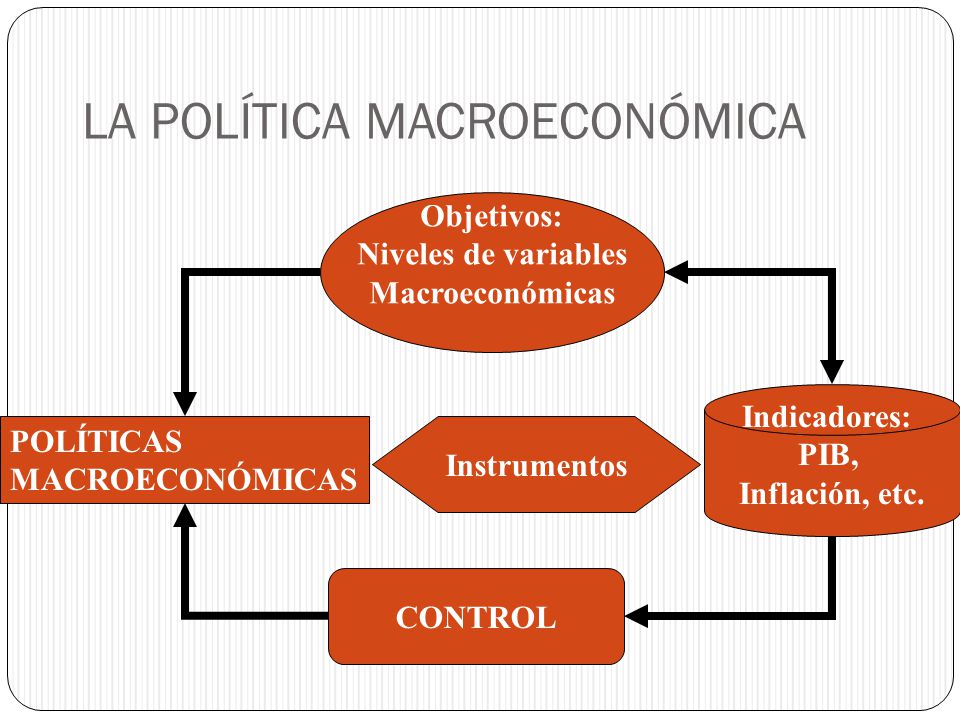 LA POLÍTICA MACROECONÓMICA

Objetivos:
Niveles de variables
Macroeconómicas

POLÍTICAS
MACROECONÓMICAS

Instrumentos

Indicadores:
PIB,
Inflación, etc.

CONTROL